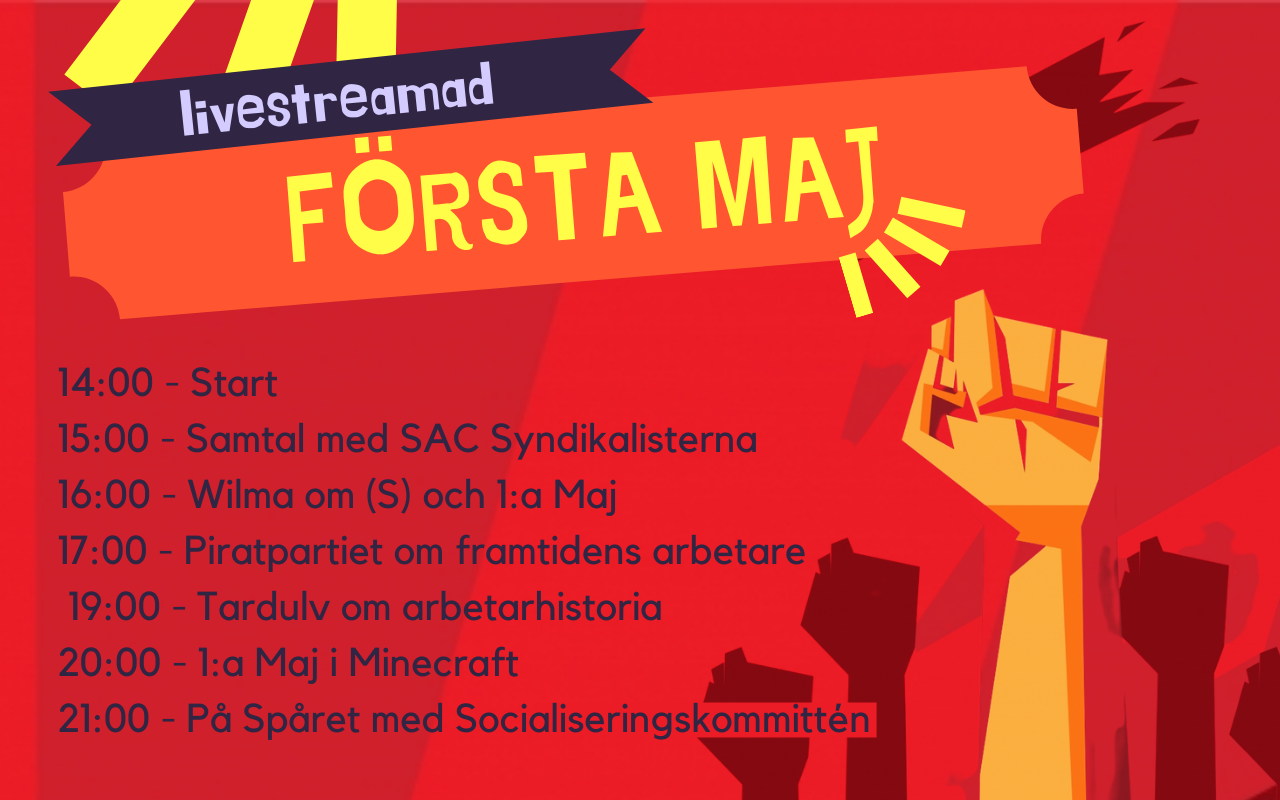 livestreamad

FÖRSTA MAJ

14:00 - Start
15:00 - Samtal med SAC Syndikalisterna
16:00 - Wilma om (S) och 1:a Maj
17:00 - Piratpartiet om framtidens arbetare
19:00 - Tardulv om arbetarhistoria
20:00 - 1:a Maj i Minecraft
21:00 - På Spåret med Socialiseringskommittén